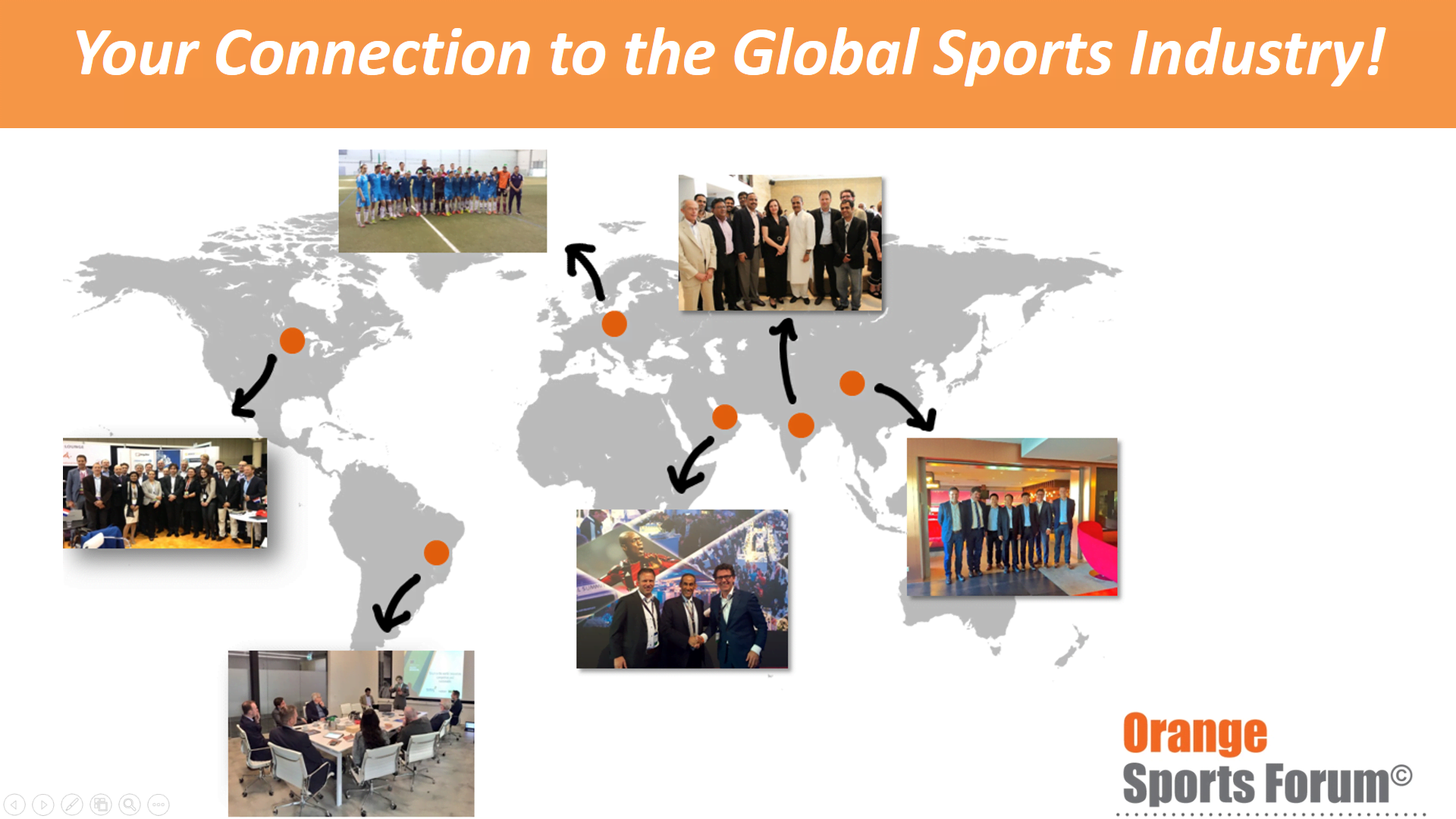 Your Connection to the Global Sports Industry!

Orange
Sports Forum©